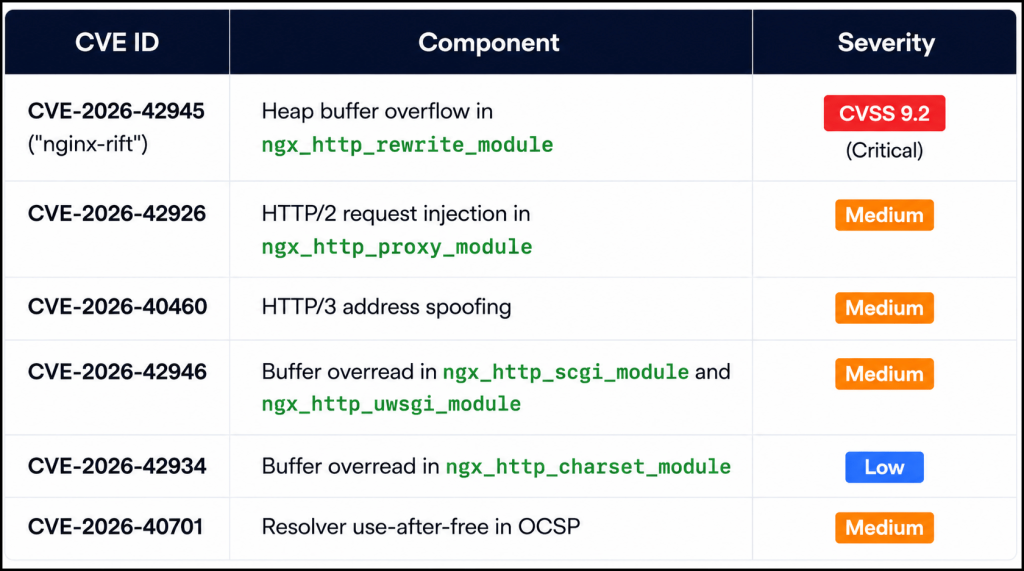 | CVE ID | Component | Severity |
|---|---|---|
| CVE-2026-42945 ("nginx-rift") | Heap buffer overflow in ngx_http_rewrite_module | CVSS 9.2 (Critical) |
| CVE-2026-42926 | HTTP/2 request injection in ngx_http_proxy_module | Medium |
| CVE-2026-40460 | HTTP/3 address spoofing | Medium |
| CVE-2026-42946 | Buffer overread in ngx_http_scgi_module and ngx_http_uwsgi_module | Medium |
| CVE-2026-42934 | Buffer overread in ngx_http_charset_module | Low |
| CVE-2026-40701 | Resolver use-after-free in OCSP | Medium |